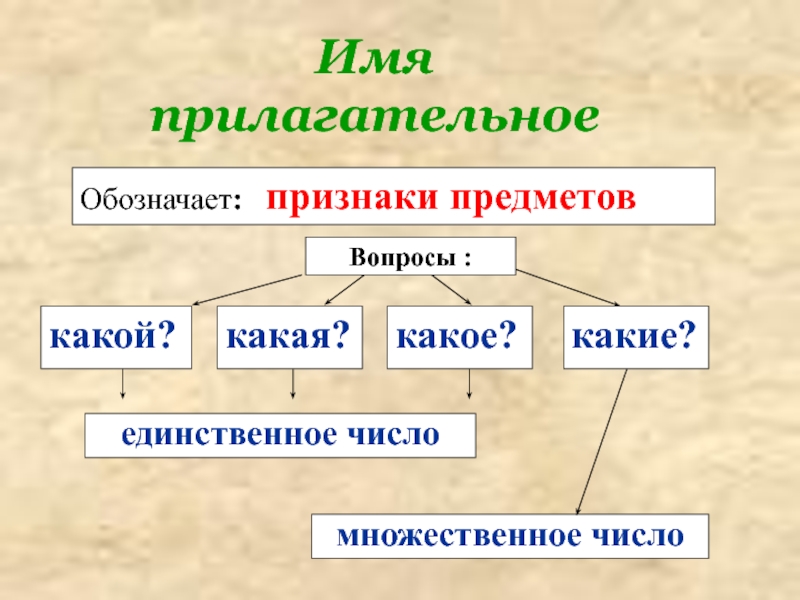 Имя прилагательное

Обозначает: признаки предметов

Вопросы :

какой?

какая?

какое?

какие?

единственное число

множественное число